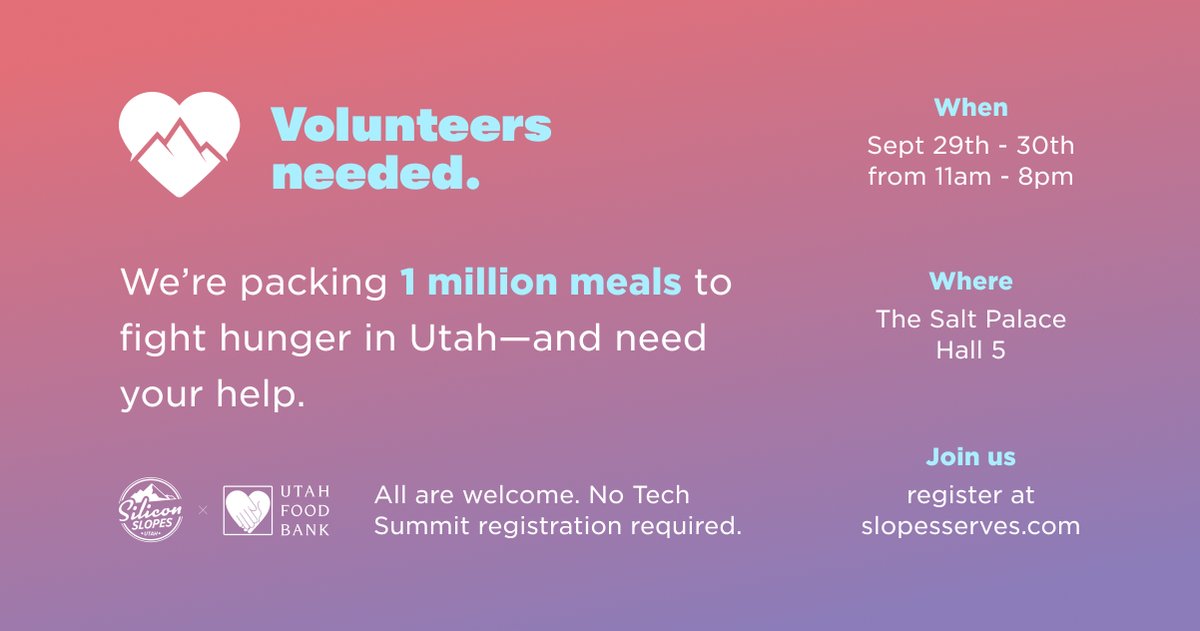 Volunteers needed.

We're packing 1 million meals to fight hunger in Utah—and need your help.

Silicon SLOPES UTAH × UTAH FOOD BANK

All are welcome. No Tech Summit registration required.

When
Sept 29th - 30th from 11am - 8pm

Where
The Salt Palace Hall 5

Join us
register at slopesserves.com